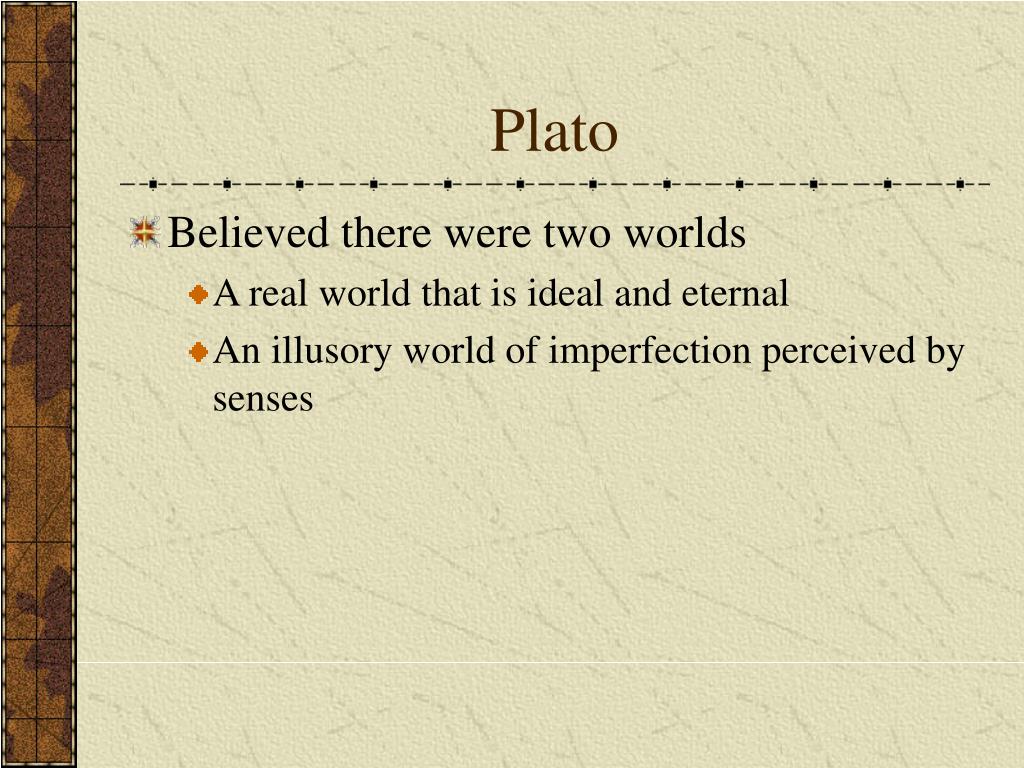 Plato

Believed there were two worlds

A real world that is ideal and eternal

An illusory world of imperfection perceived by senses